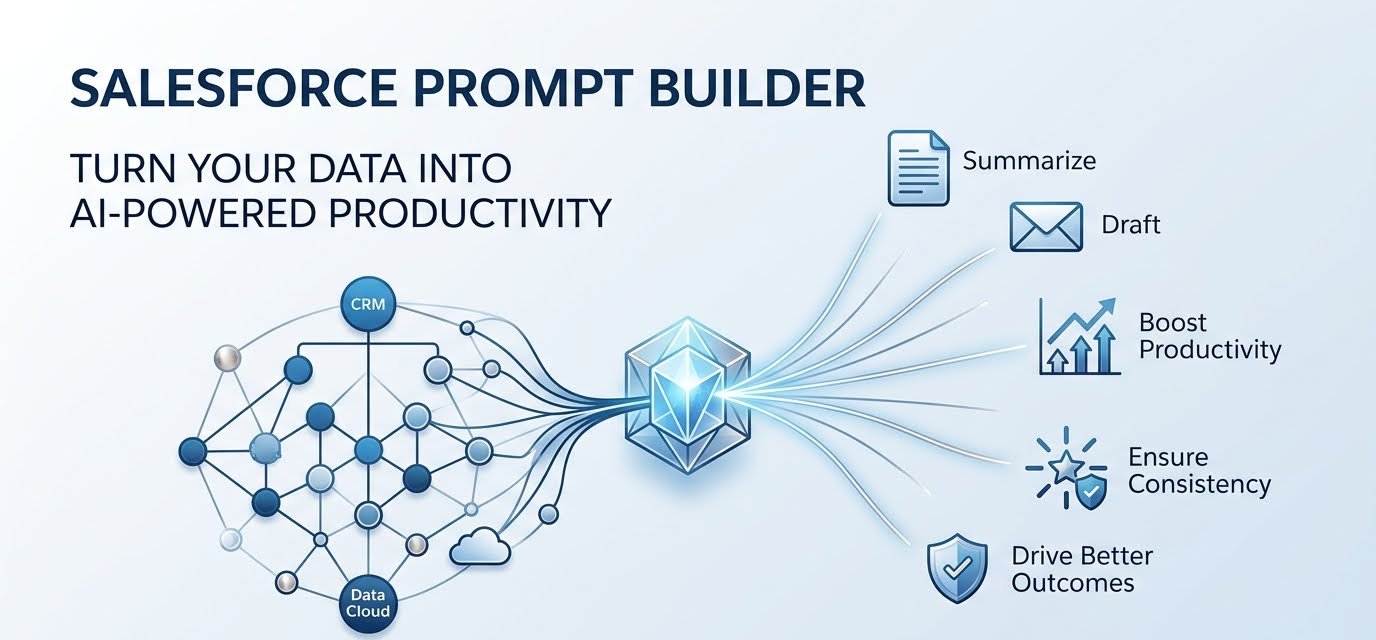 SALESFORCE PROMPT BUILDER

TURN YOUR DATA INTO AI-POWERED PRODUCTIVITY

CRM

Data Cloud

Summarize

Draft

Boost Productivity

Ensure Consistency

Drive Better Outcomes